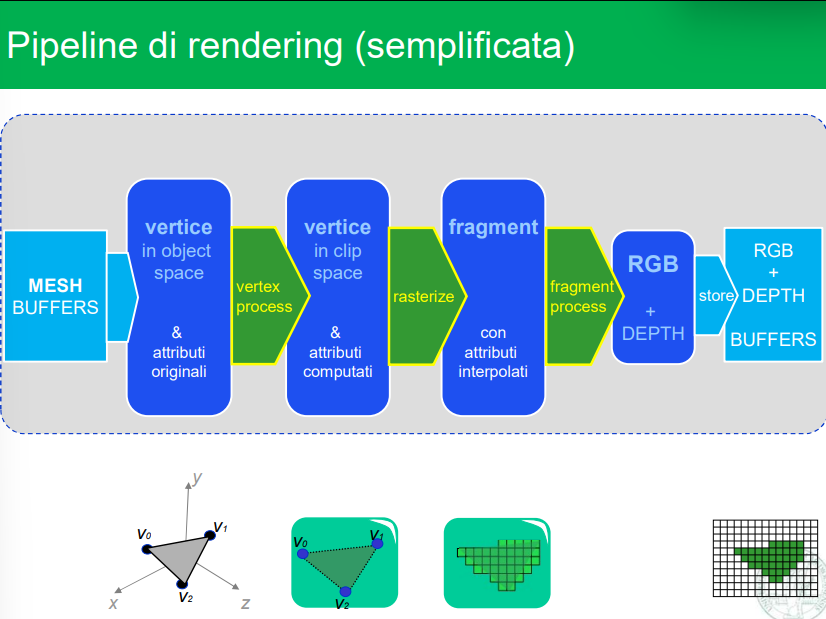 Pipeline di rendering (semplificata)

MESH BUFFERS

vertice in object space

&
attributi originali

vertex process

vertice in clip space

&
attributi computati

rasterize

fragment

con attributi interpolati

fragment process

RGB

+
DEPTH

store

RGB
+
DEPTH

BUFFERS

y

$v_0$

$v_1$

$v_2$

x

z

$v_0$

$v_1$

$v_2$